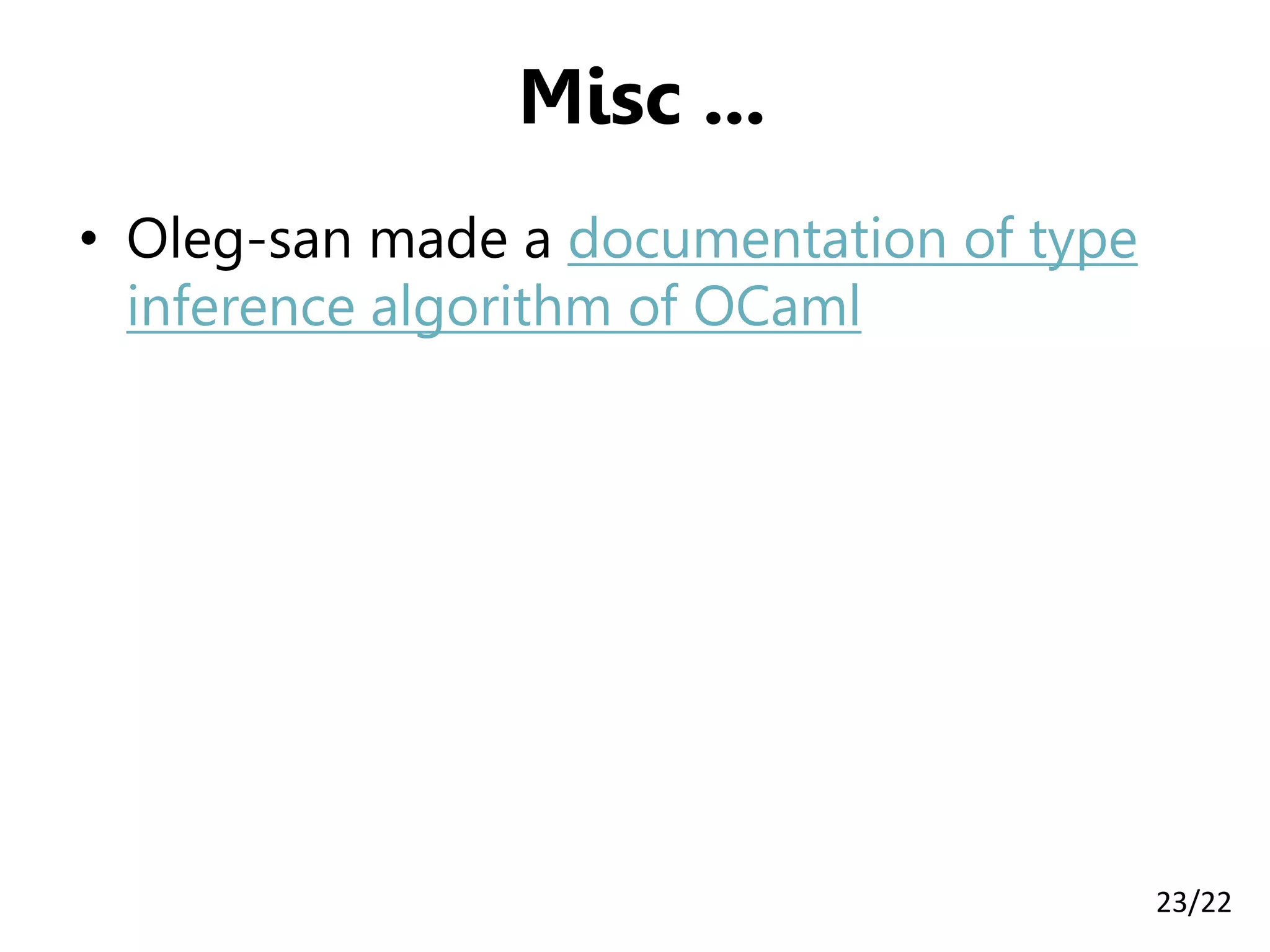 Misc …

• Oleg-san made a documentation of type inference algorithm of OCaml

23/22